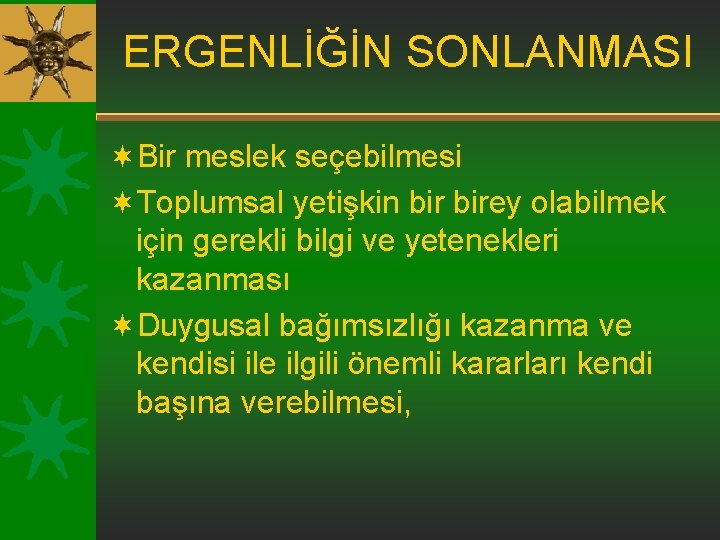 ERGENLİĞİN SONLANMASI

Bir meslek seçebilmesi

Toplumsal yetişkin bir birey olabilmek için gerekli bilgi ve yetenekleri kazanması

Duygusal bağımsızlığı kazanma ve kendisi ile ilgili önemli kararları kendi başına verebilmesi,